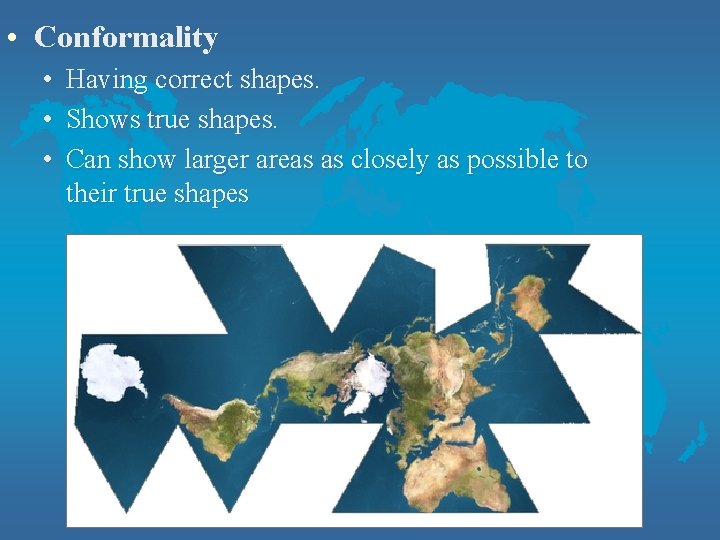 • Conformality
• Having correct shapes.
• Shows true shapes.
• Can show larger areas as closely as possible to their true shapes